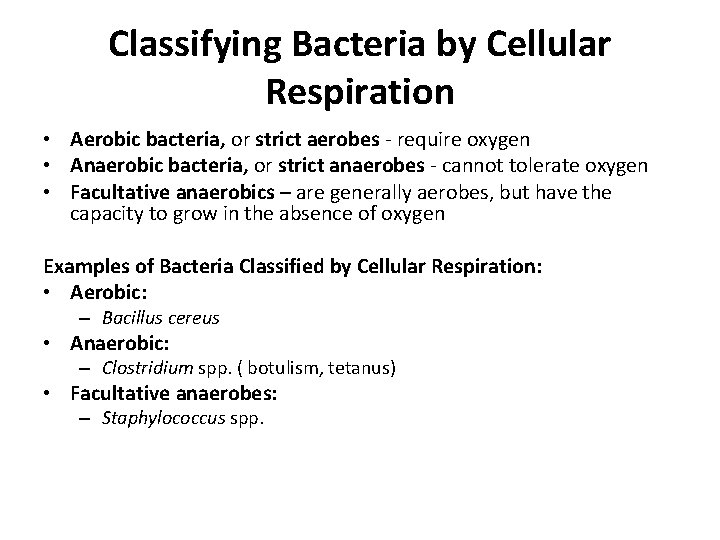 Classifying Bacteria by Cellular Respiration

• Aerobic bacteria, or strict aerobes - require oxygen
• Anaerobic bacteria, or strict anaerobes - cannot tolerate oxygen
• Facultative anaerobics – are generally aerobes, but have the capacity to grow in the absence of oxygen

Examples of Bacteria Classified by Cellular Respiration:
• Aerobic:
– Bacillus cereus
• Anaerobic:
– Clostridium spp. ( botulism, tetanus)
• Facultative anaerobes:
– Staphylococcus spp.